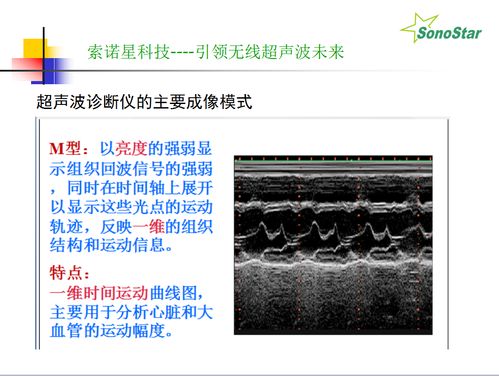 SonoStar

索诺星科技----引领无线超声波未来

超声波诊断仪的主要成像模式

M型：以亮度的强弱显示组织回波信号的强弱，同时在时间轴上展开以显示这些光点的运动轨迹，反映一维的组织结构和运动信息。

特点：
一维时间运动曲线图，主要用于分析心脏和大血管的运动幅度。